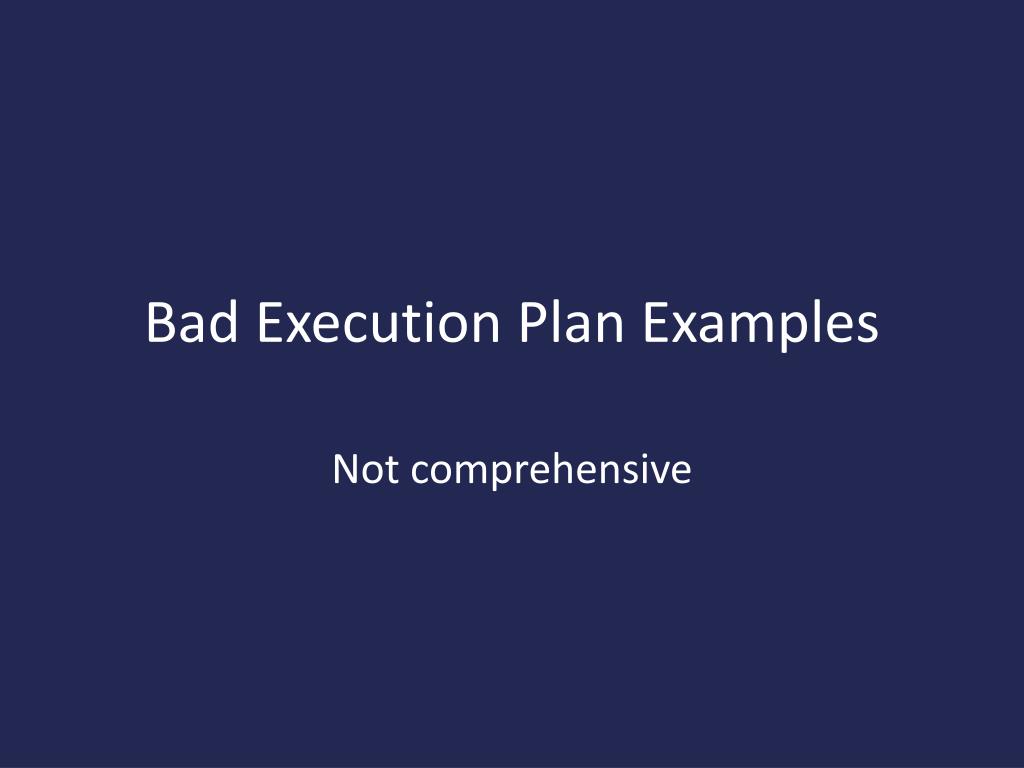 Bad Execution Plan Examples

Not comprehensive